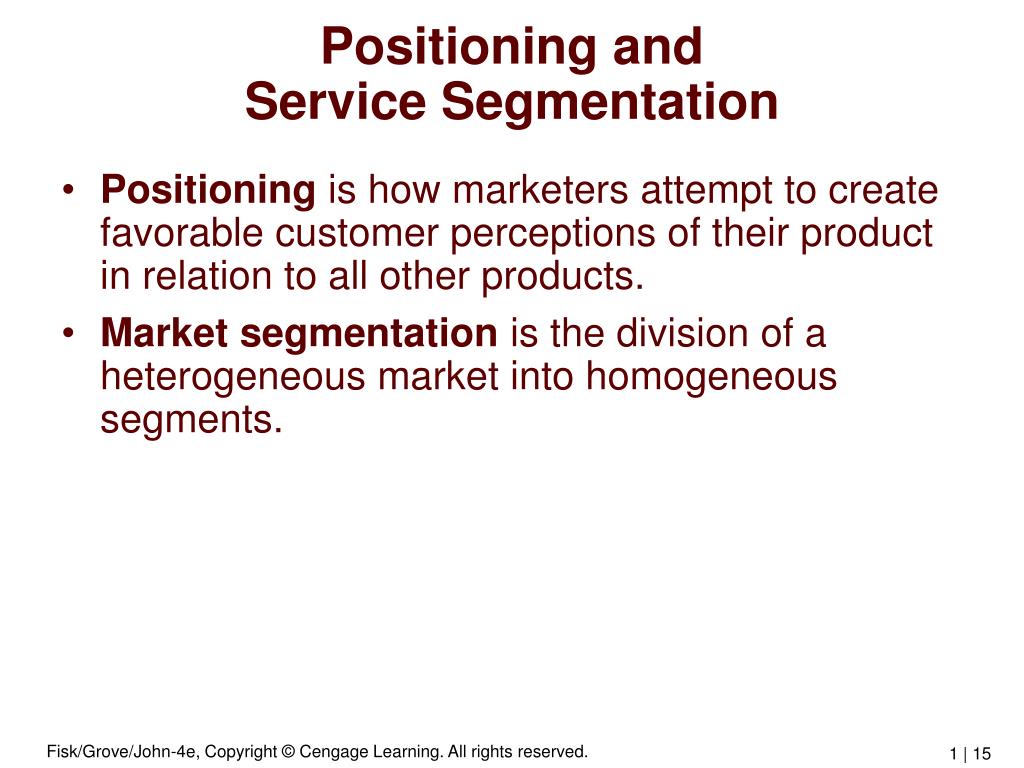 Positioning and
Service Segmentation

• Positioning is how marketers attempt to create favorable customer perceptions of their product in relation to all other products.

• Market segmentation is the division of a heterogeneous market into homogeneous segments.

Fisk/Grove/John-4e, Copyright © Cengage Learning. All rights reserved.

1 | 15